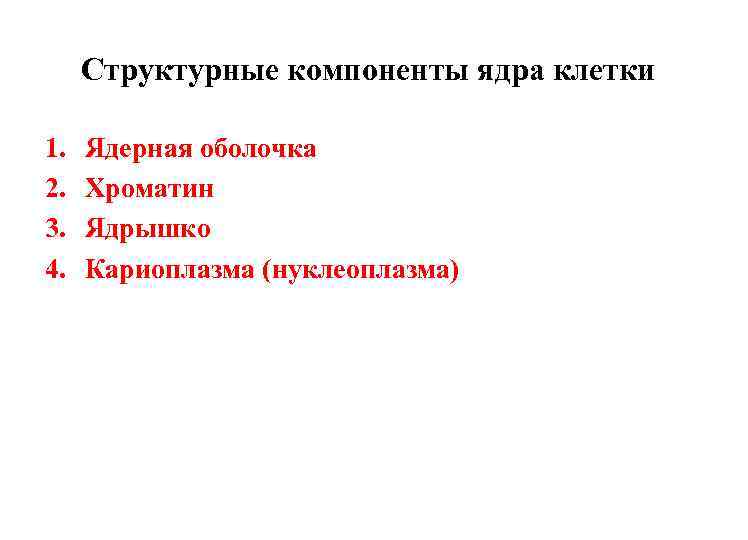 Структурные компоненты ядра клетки

1. Ядерная оболочка
2. Хроматин
3. Ядрышко
4. Кариоплазма (нуклеоплазма)